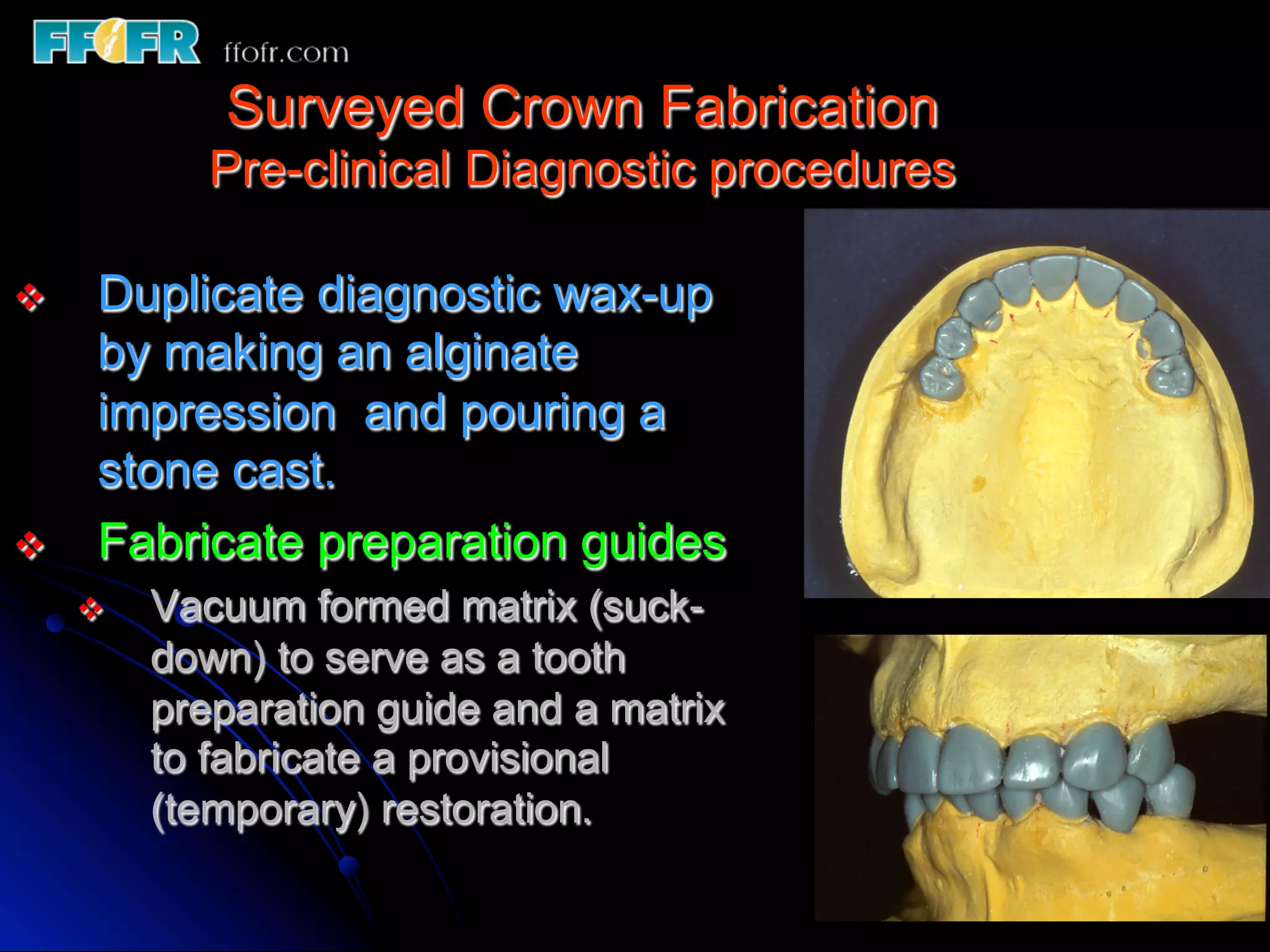 FFOFR ffofr.com

Surveyed Crown Fabrication
Pre-clinical Diagnostic procedures

❖ Duplicate diagnostic wax-up by making an alginate impression and pouring a stone cast.

❖ Fabricate preparation guides

❖ Vacuum formed matrix (suck-down) to serve as a tooth preparation guide and a matrix to fabricate a provisional (temporary) restoration.